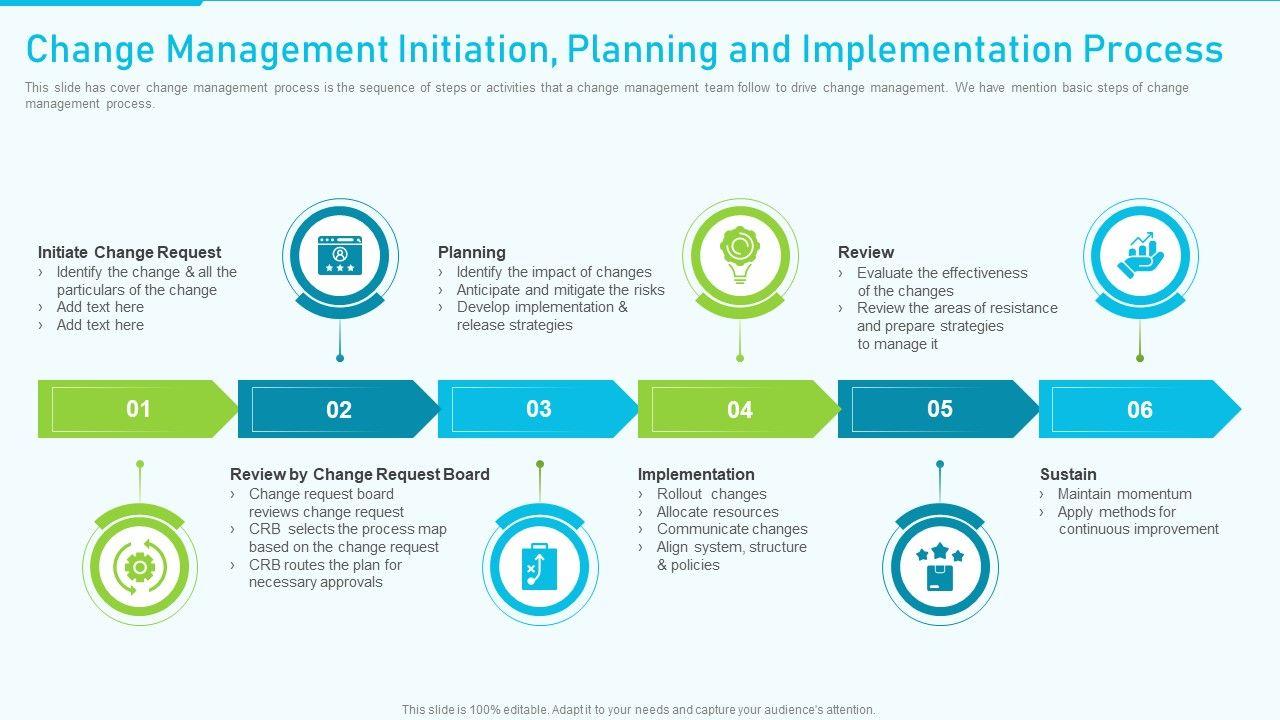 Change Management Initiation, Planning and Implementation Process

This slide has cover change management process is the sequence of steps or activities that a change management team follow to drive change management. We have mention basic steps of change management process.

Initiate Change Request
› Identify the change & all the particulars of the change
› Add text here
› Add text here

Planning
› Identify the impact of changes
› Anticipate and mitigate the risks
› Develop implementation & release strategies

Review
› Evaluate the effectiveness of the changes
› Review the areas of resistance and prepare strategies to manage it

01

02

03

04

05

06

Review by Change Request Board
› Change request board reviews change request
› CRB selects the process map based on the change request
› CRB routes the plan for necessary approvals

Implementation
› Rollout changes
› Allocate resources
› Communicate changes
› Align system, structure & policies

Sustain
› Maintain momentum
› Apply methods for continuous improvement

This slide is 100% editable. Adapt it to your needs and capture your audience's attention.